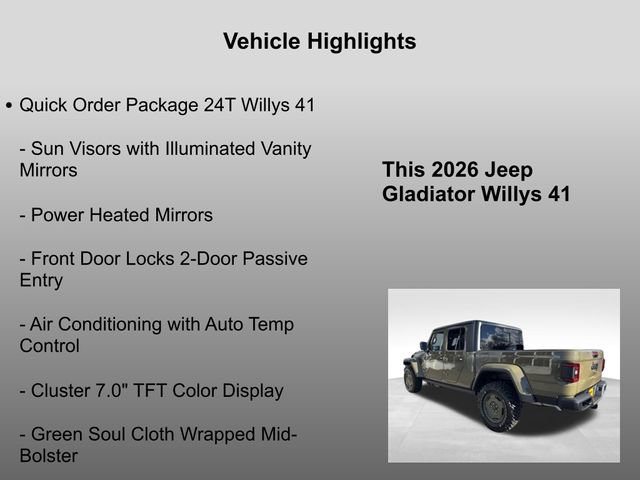 Vehicle Highlights

• Quick Order Package 24T Willys 41

- Sun Visors with Illuminated Vanity Mirrors

- Power Heated Mirrors

- Front Door Locks 2-Door Passive Entry

- Air Conditioning with Auto Temp Control

- Cluster 7.0" TFT Color Display

- Green Soul Cloth Wrapped Mid-Bolster

This 2026 Jeep Gladiator Willys 41